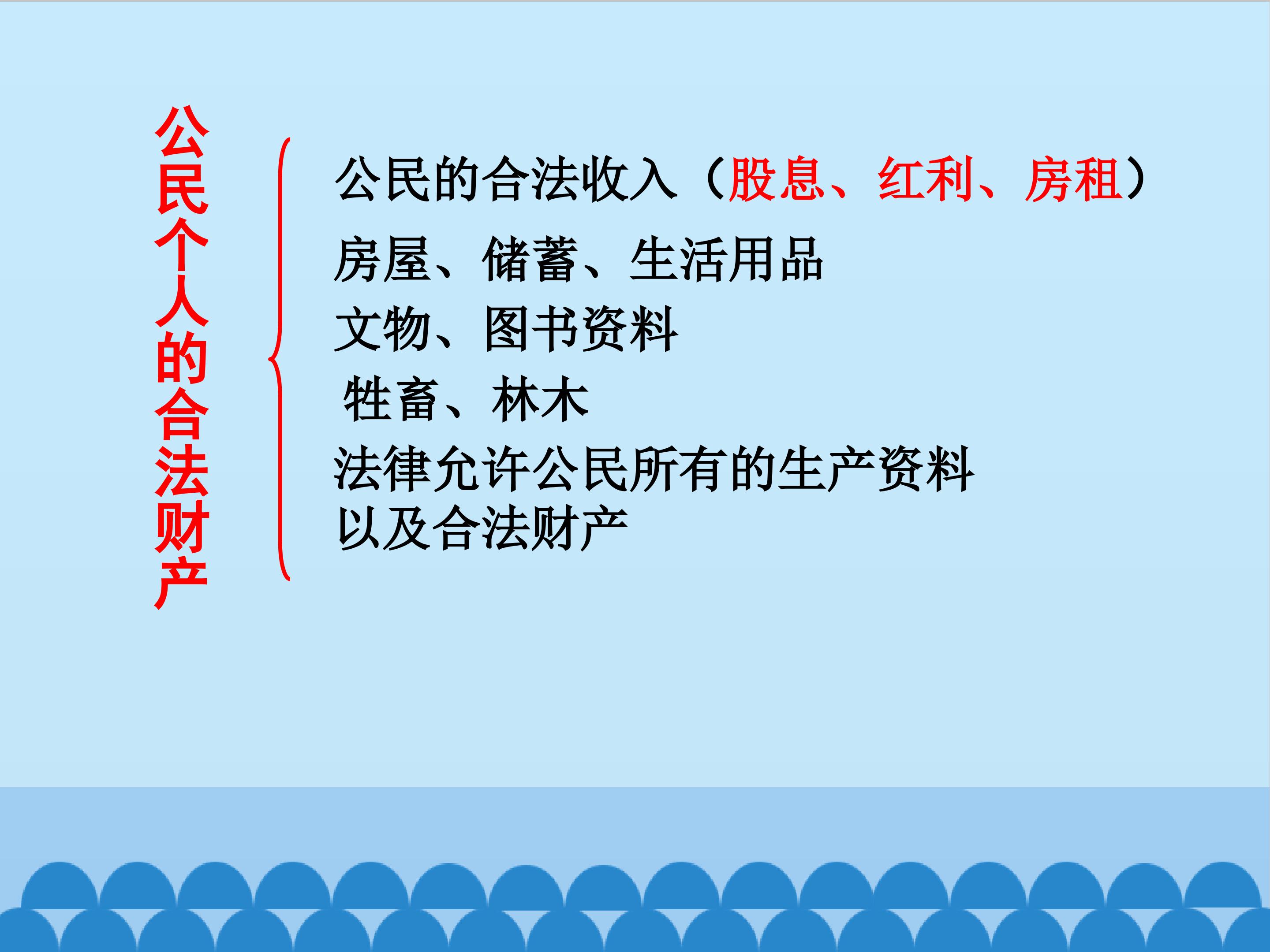 公民个人的合法财产

公民的合法收入（股息、红利、房租）

房屋、储蓄、生活用品

文物、图书资料

牲畜、林木

法律允许公民所有的生产资料以及合法财产